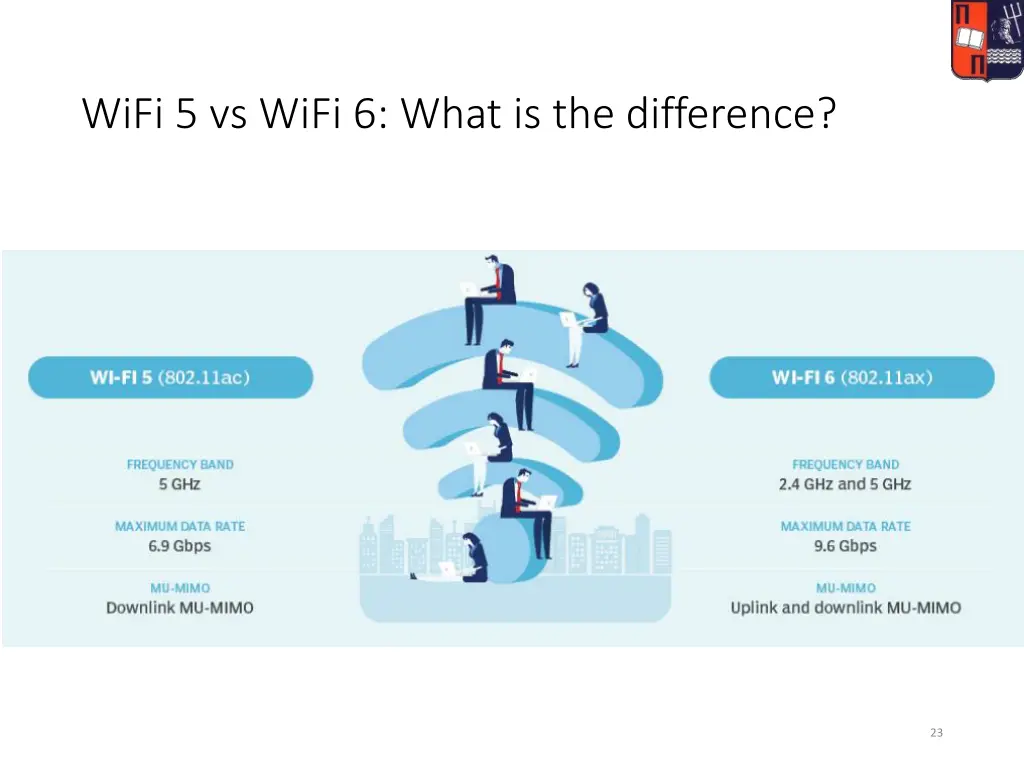 WiFi 5 vs WiFi 6: What is the difference?

WI-FI 5 (802.11ac)

FREQUENCY BAND
5 GHz

MAXIMUM DATA RATE
6.9 Gbps

MU-MIMO
Downlink MU-MIMO

WI-FI 6 (802.11ax)

FREQUENCY BAND
2.4 GHz and 5 GHz

MAXIMUM DATA RATE
9.6 Gbps

MU-MIMO
Uplink and downlink MU-MIMO

23